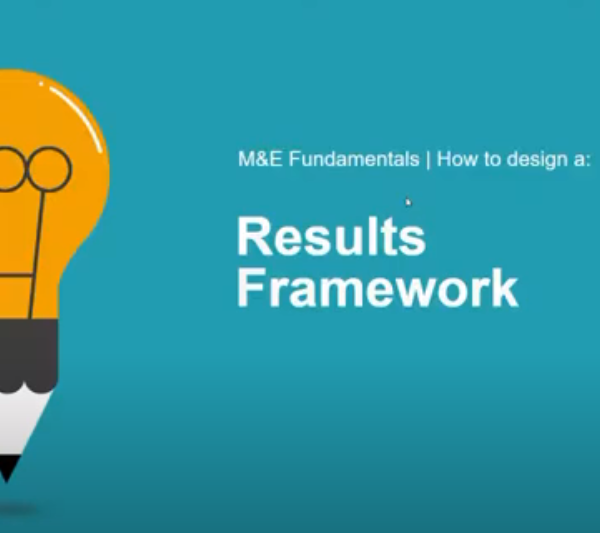 M&E Fundamentals | How to design a:

Results Framework